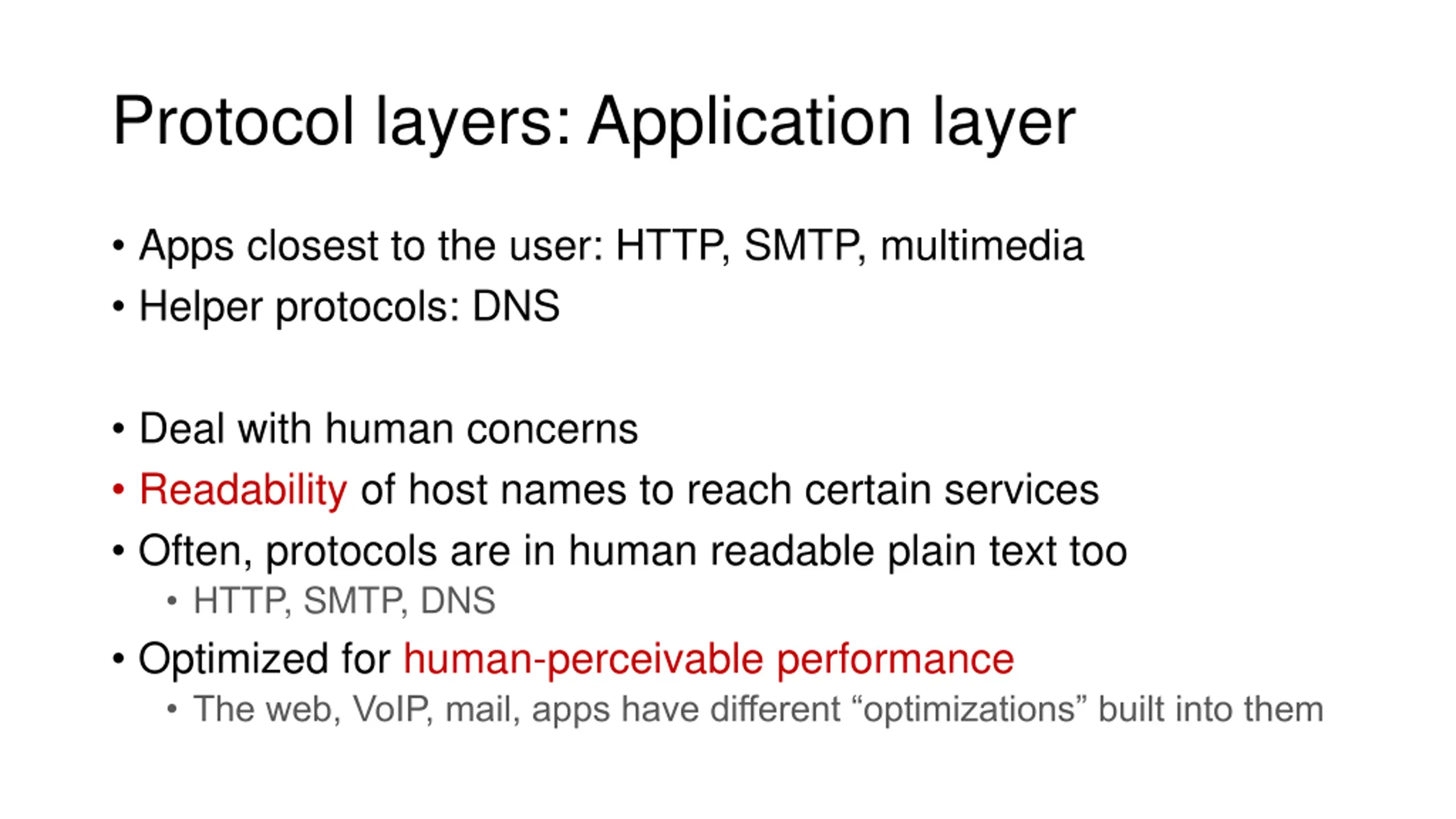 Protocol layers: Application layer

• Apps closest to the user: HTTP, SMTP, multimedia
• Helper protocols: DNS

• Deal with human concerns
• Readability of host names to reach certain services
• Often, protocols are in human readable plain text too
  • HTTP, SMTP, DNS
• Optimized for human-perceivable performance
  • The web, VoIP, mail, apps have different “optimizations” built into them